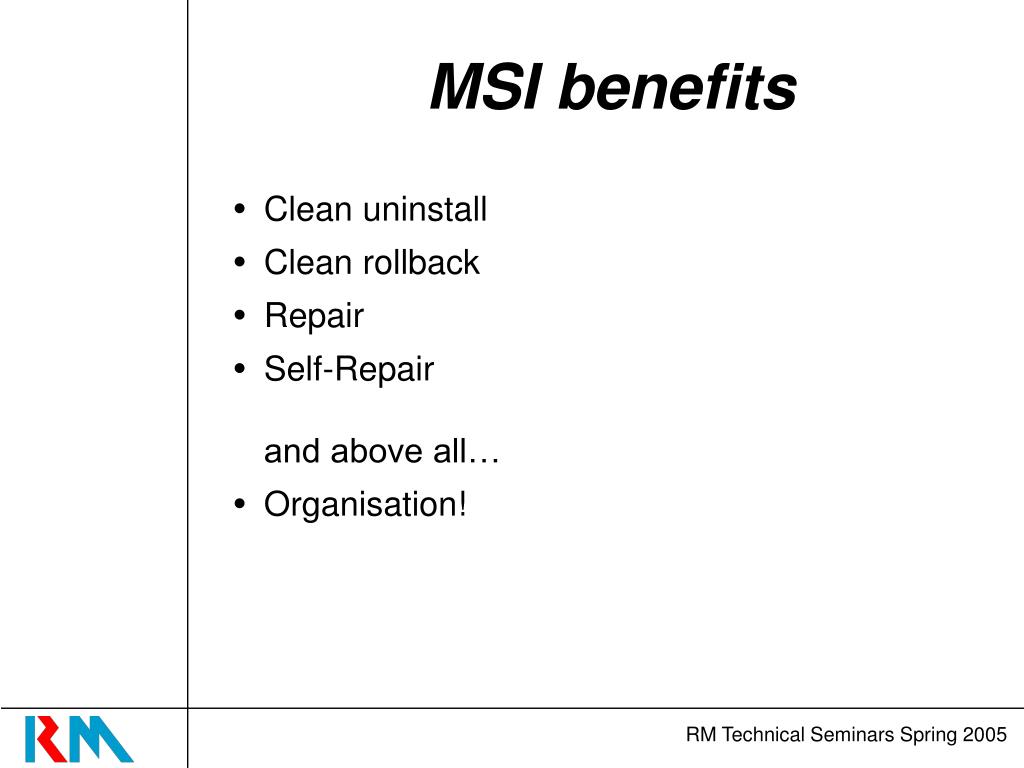 MSI benefits

• Clean uninstall
• Clean rollback
• Repair
• Self-Repair

and above all…

• Organisation!

RM

RM Technical Seminars Spring 2005